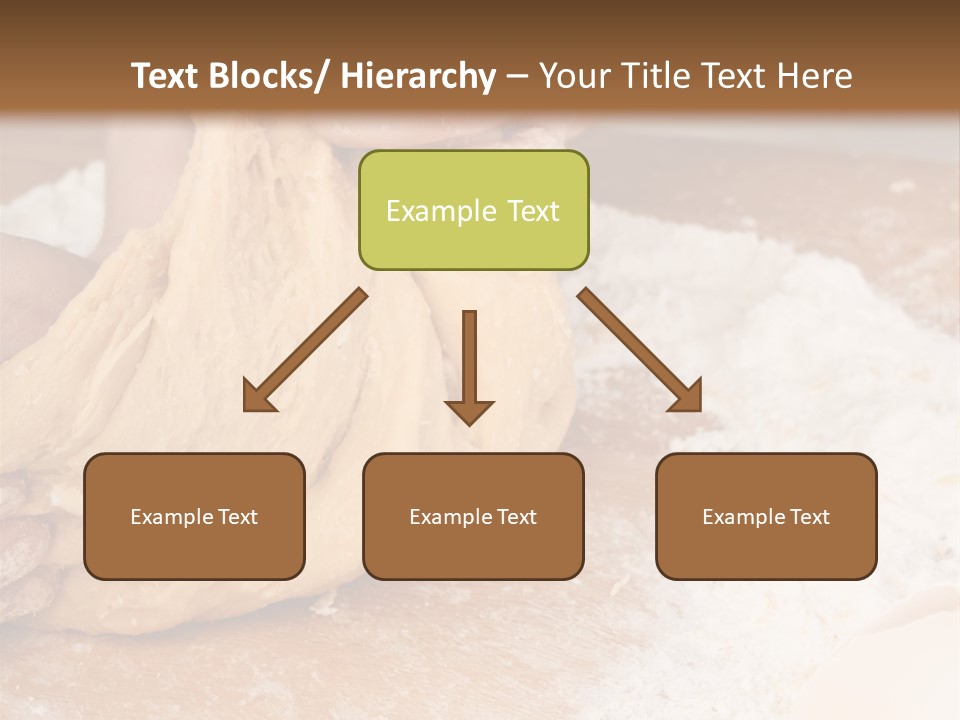 Text Blocks/ Hierarchy – Your Title Text Here

Example Text

Example Text

Example Text

Example Text